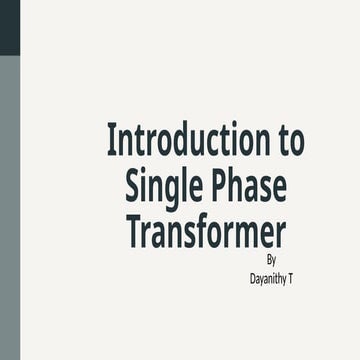 Introduction to Single Phase Transformer

By
Dayanithy T